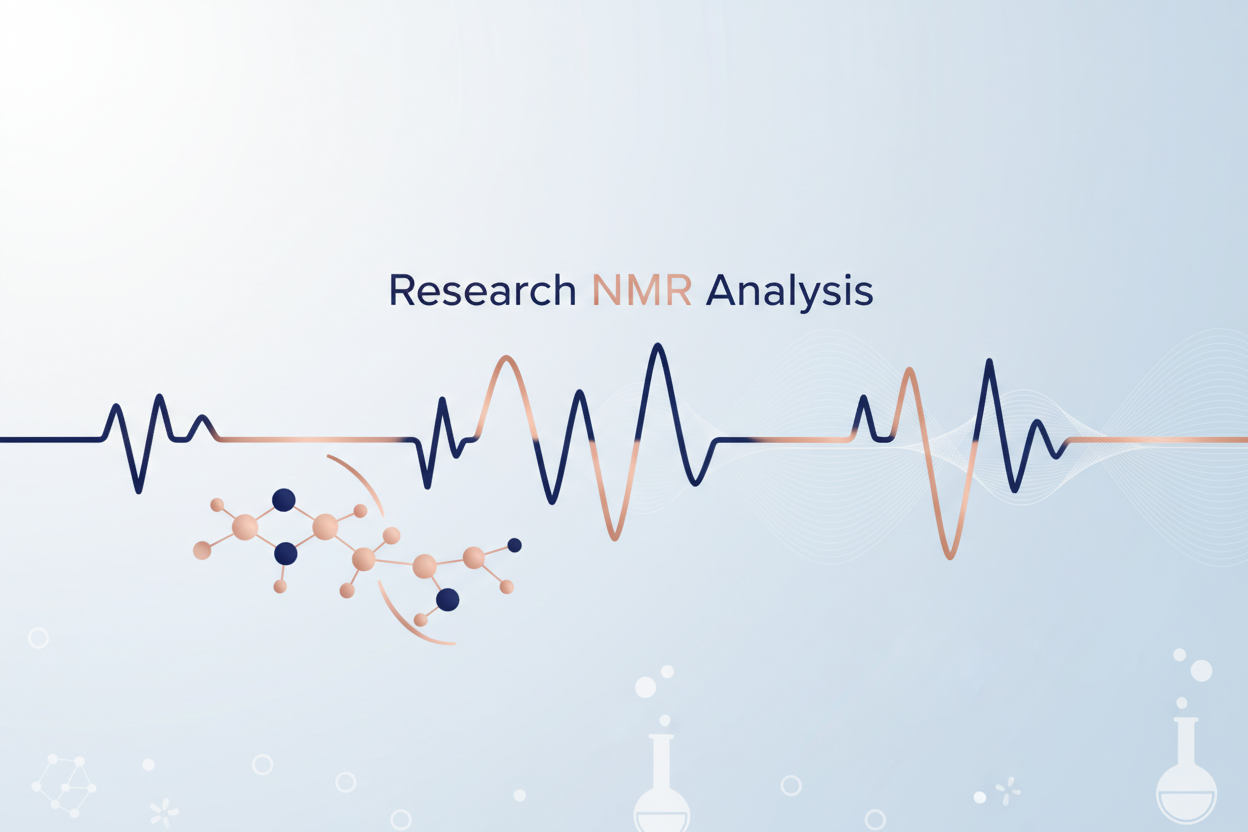 Research NMR Analysis